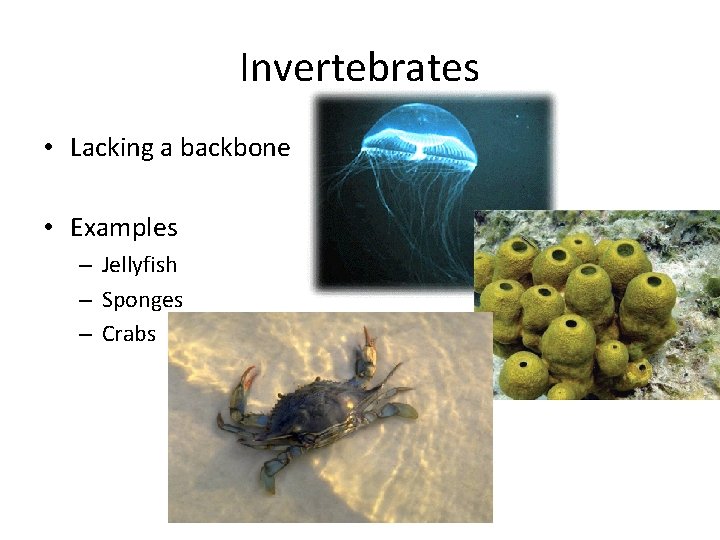 Invertebrates

• Lacking a backbone

• Examples
– Jellyfish
– Sponges
– Crabs